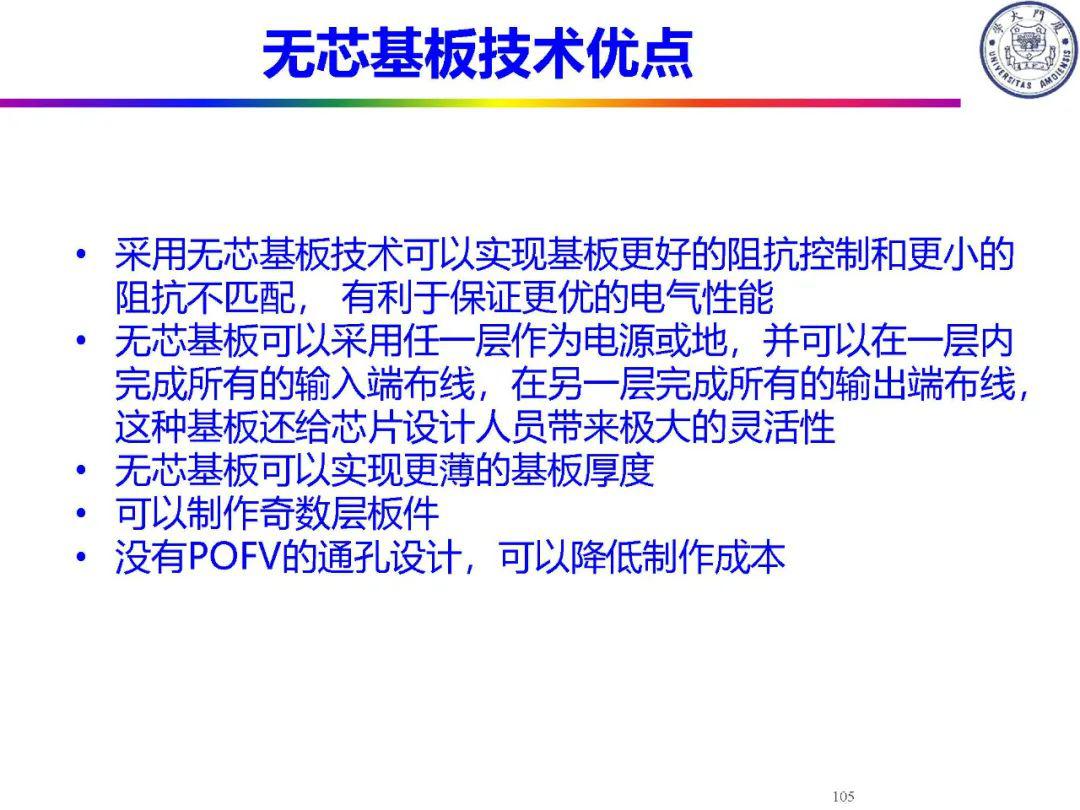 无芯基板技术优点

厦门大学
UNIVERSITAS AMOIENSIS

• 采用无芯基板技术可以实现基板更好的阻抗控制和更小的阻抗不匹配， 有利于保证更优的电气性能
• 无芯基板可以采用任一层作为电源或地，并可以在一层内完成所有的输入端布线，在另一层完成所有的输出端布线，这种基板还给芯片设计人员带来极大的灵活性
• 无芯基板可以实现更薄的基板厚度
• 可以制作奇数层板件
• 没有POFV的通孔设计，可以降低制作成本

105